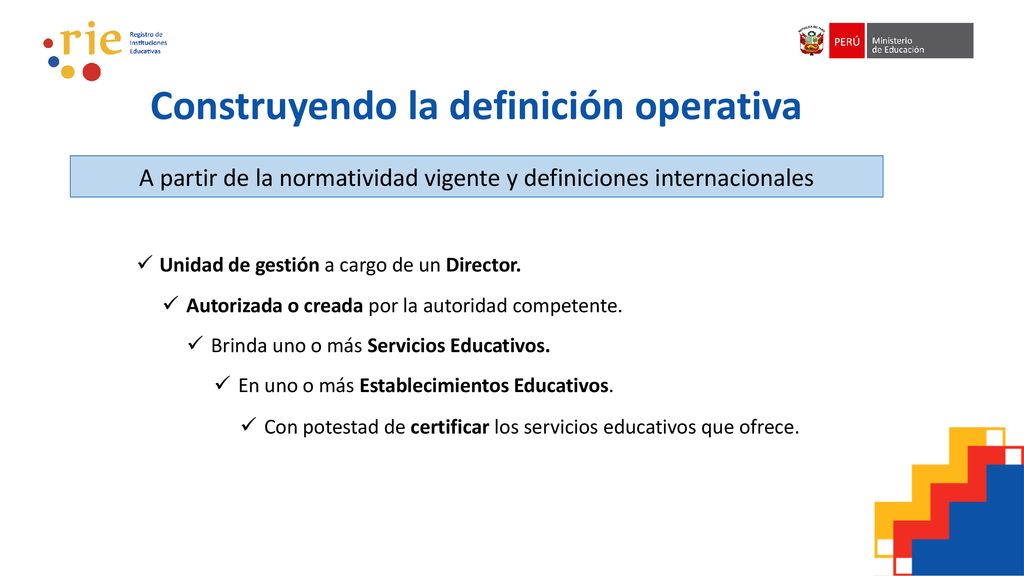 rie Registro de Instituciones Educativas

PERÚ Ministerio de Educación

Construyendo la definición operativa

A partir de la normatividad vigente y definiciones internacionales

✓ Unidad de gestión a cargo de un Director.

✓ Autorizada o creada por la autoridad competente.

✓ Brinda uno o más Servicios Educativos.

✓ En uno o más Establecimientos Educativos.

✓ Con potestad de certificar los servicios educativos que ofrece.